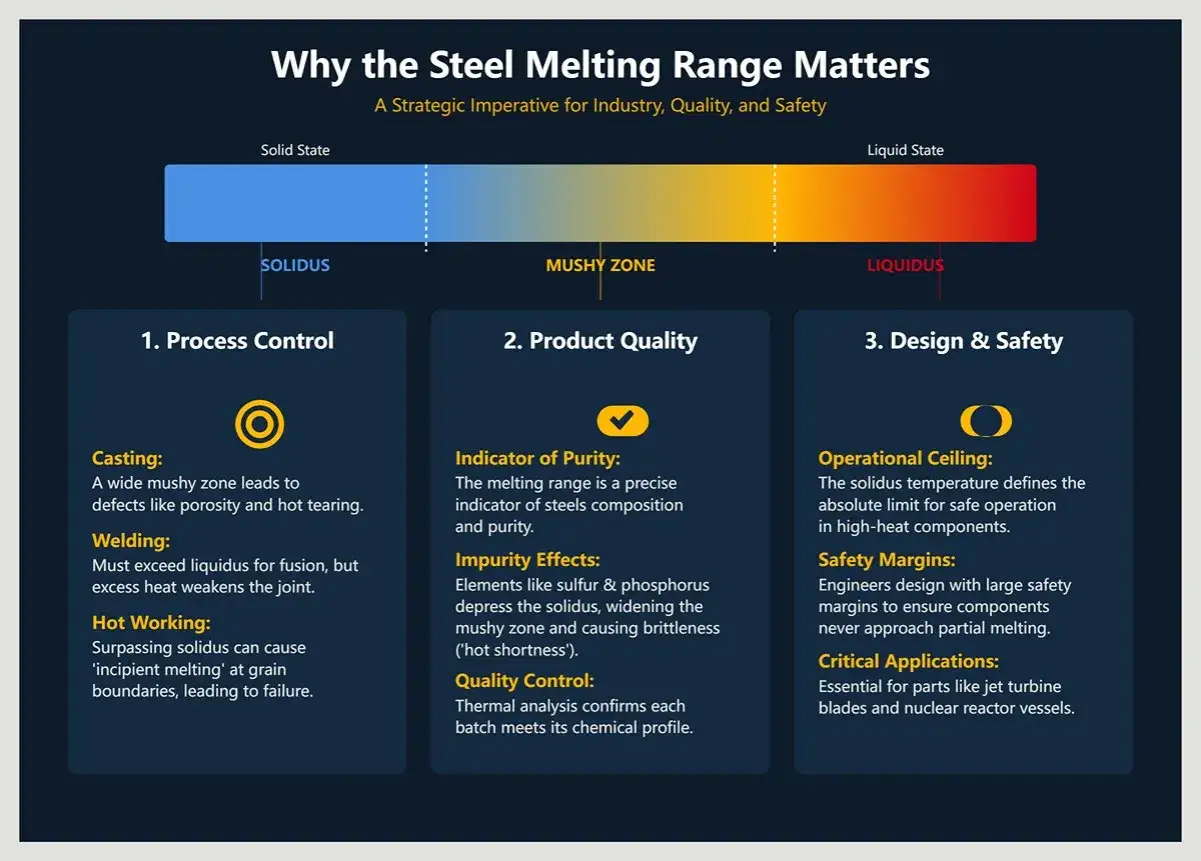 Why the Steel Melting Range Matters

A Strategic Imperative for Industry, Quality, and Safety

Solid State

Liquid State

SOLIDUS

MUSHY ZONE

LIQUIDUS

1. Process Control

Casting:
A wide mushy zone leads to defects like porosity and hot tearing.

Welding:
Must exceed liquidus for fusion, but excess heat weakens the joint.

Hot Working:
Surpassing solidus can cause 'incipient melting' at grain boundaries, leading to failure.

2. Product Quality

Indicator of Purity:
The melting range is a precise indicator of steels composition and purity.

Impurity Effects:
Elements like sulfur & phosphorus depress the solidus, widening the mushy zone and causing brittleness ('hot shortness').

Quality Control:
Thermal analysis confirms each batch meets its chemical profile.

3. Design & Safety

Operational Ceiling:
The solidus temperature defines the absolute limit for safe operation in high-heat components.

Safety Margins:
Engineers design with large safety margins to ensure components never approach partial melting.

Critical Applications:
Essential for parts like jet turbine blades and nuclear reactor vessels.